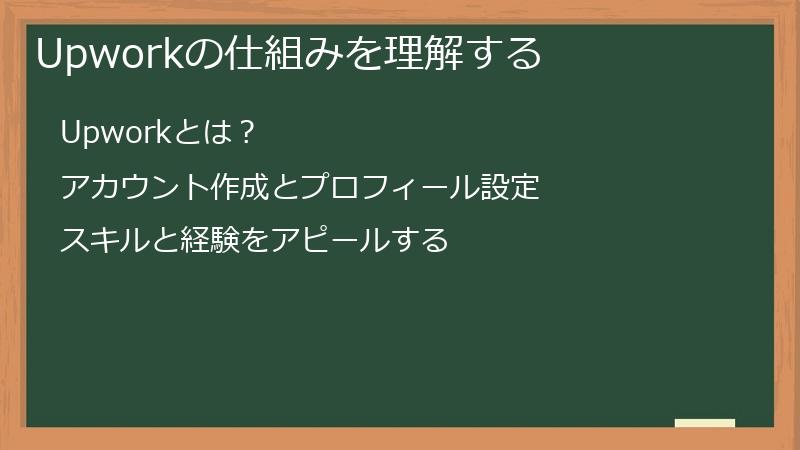 Upworkの仕組みを理解する

Upworkとは？

アカウント作成とプロフィール設定

スキルと経験をアピールする